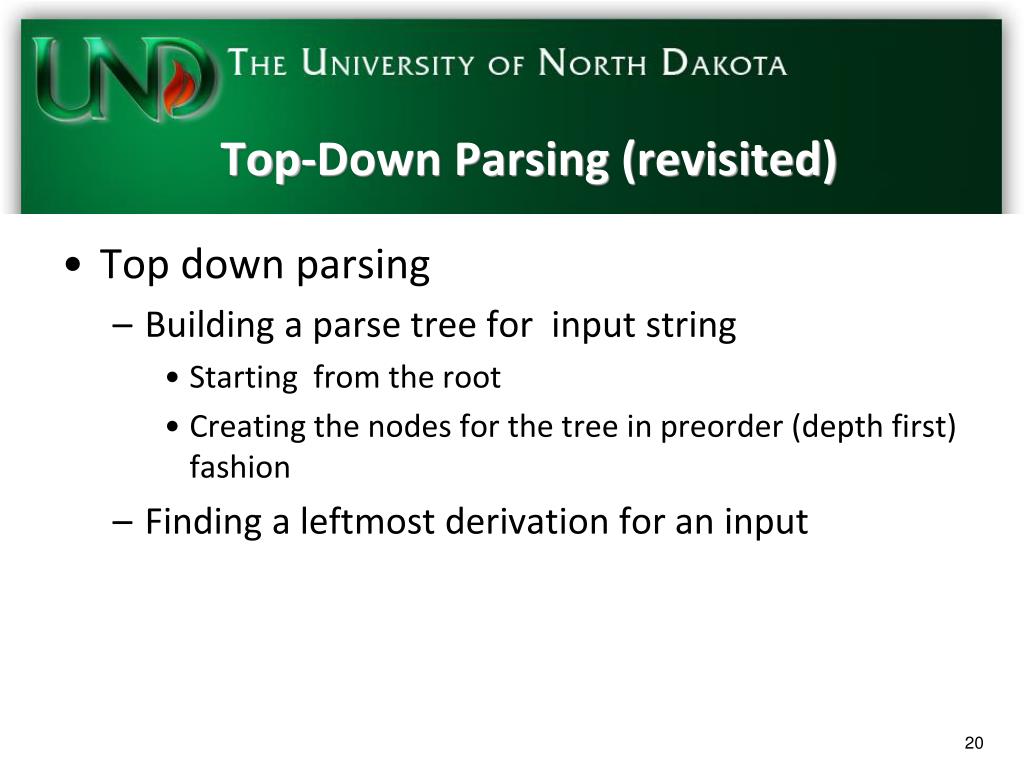 UND THE UNIVERSITY OF NORTH DAKOTA

Top-Down Parsing (revisited)

• Top down parsing
– Building a parse tree for input string
• Starting from the root
• Creating the nodes for the tree in preorder (depth first) fashion
– Finding a leftmost derivation for an input

20